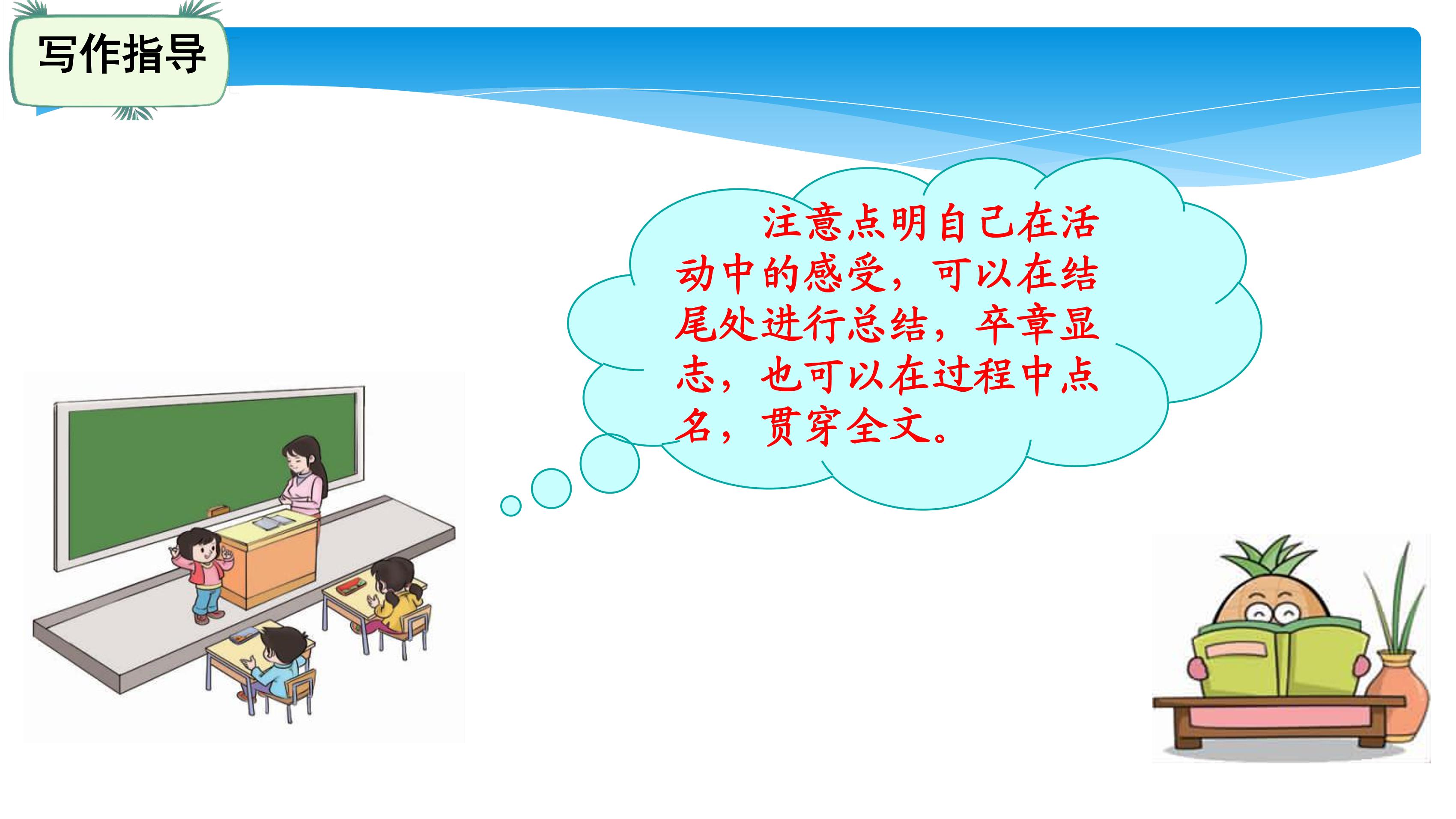 写作指导

注意点明自己在活动中的感受，可以在结尾处进行总结，卒章显志，也可以在过程中点名，贯穿全文。